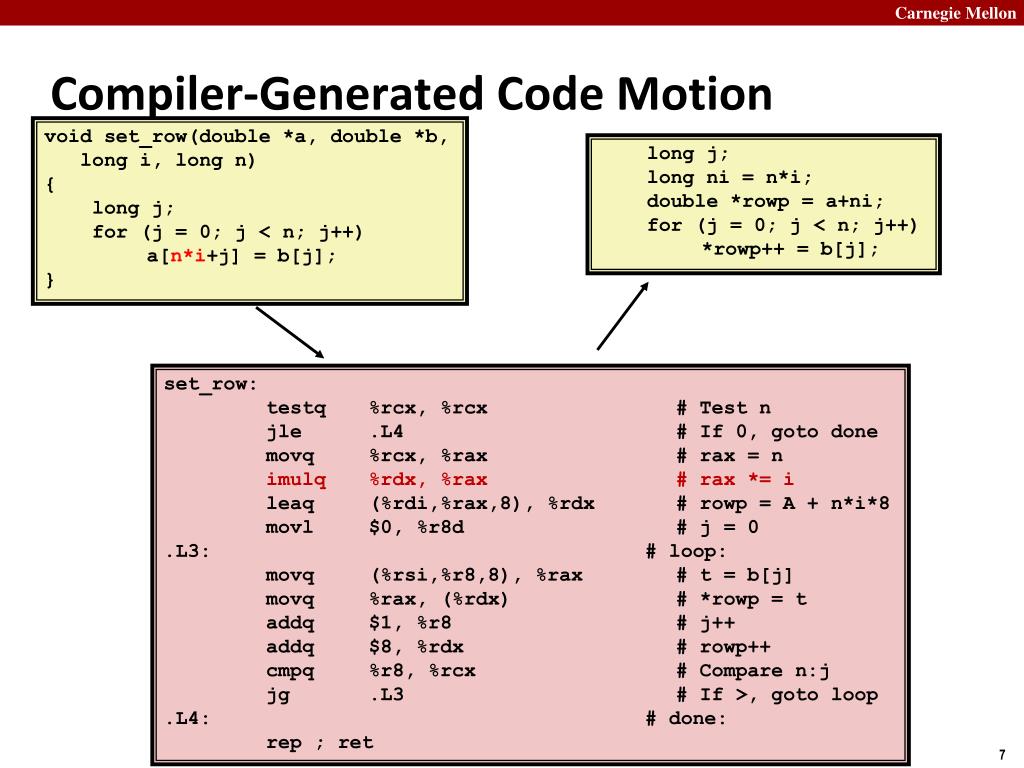 Carnegie Mellon

Compiler-Generated Code Motion

void set_row(double *a, double *b,
   long i, long n)
{
    long j;
    for (j = 0; j < n; j++)
        a[n*i+j] = b[j];
}

long j;
long ni = n*i;
double *rowp = a+ni;
for (j = 0; j < n; j++)
    *rowp++ = b[j];

set_row:
        testq   %rcx, %rcx              # Test n
        jle     .L4                     # If 0, goto done
        movq    %rcx, %rax              # rax = n
        imulq   %rdx, %rax              # rax *= i
        leaq    (%rdi,%rax,8), %rdx     # rowp = A + n*i*8
        movl    $0, %r8d                # j = 0
.L3:                                    # loop:
        movq    (%rsi,%r8,8), %rax      # t = b[j]
        movq    %rax, (%rdx)            # *rowp = t
        addq    $1, %r8                 # j++
        addq    $8, %rdx                # rowp++
        cmpq    %r8, %rcx               # Compare n:j
        jg      .L3                     # If >, goto loop
.L4:                                    # done:
        rep ; ret

7